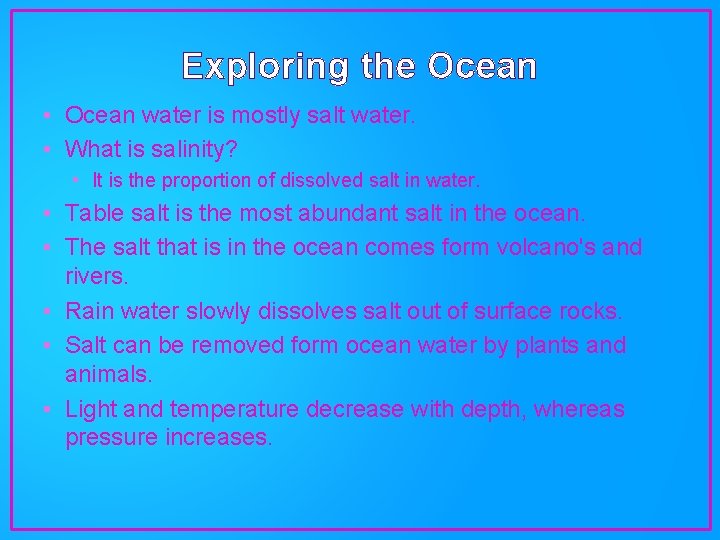 Exploring the Ocean

• Ocean water is mostly salt water.
• What is salinity?
  • It is the proportion of dissolved salt in water.
• Table salt is the most abundant salt in the ocean.
• The salt that is in the ocean comes form volcano's and rivers.
• Rain water slowly dissolves salt out of surface rocks.
• Salt can be removed form ocean water by plants and animals.
• Light and temperature decrease with depth, whereas pressure increases.